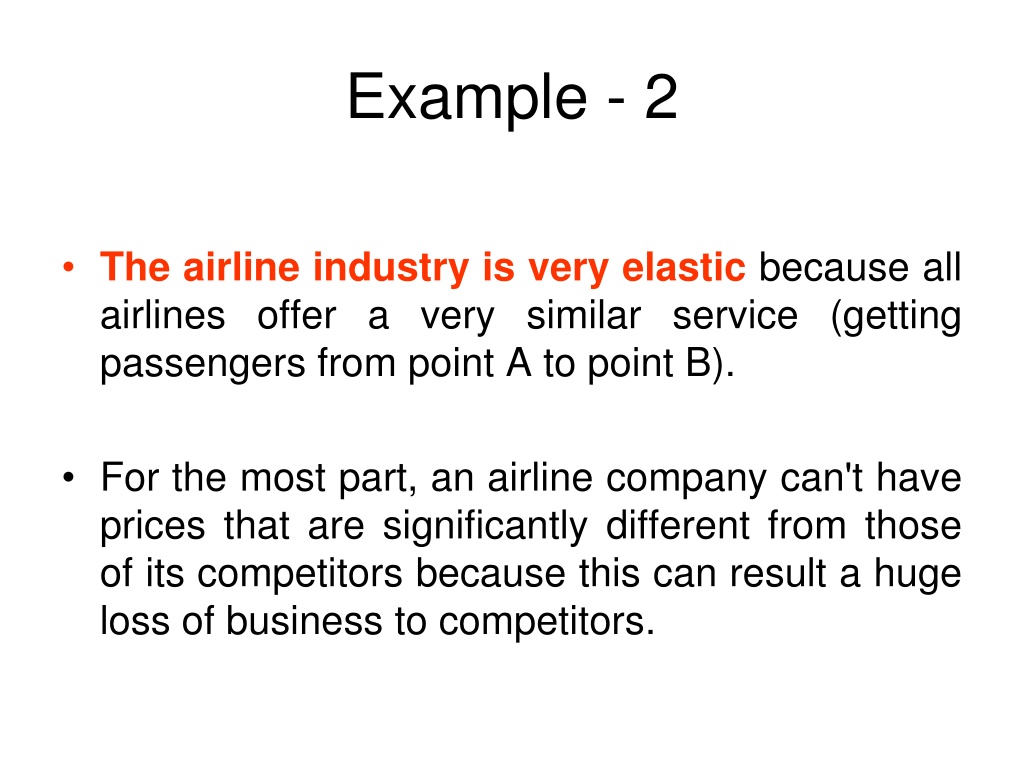 Example - 2

• The airline industry is very elastic because all airlines offer a very similar service (getting passengers from point A to point B).

• For the most part, an airline company can't have prices that are significantly different from those of its competitors because this can result a huge loss of business to competitors.